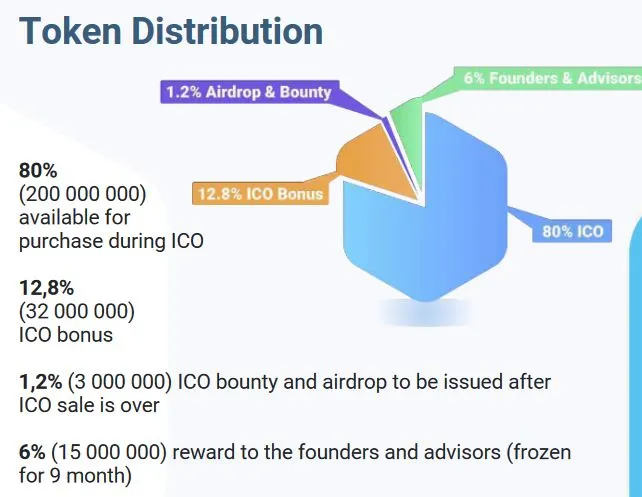 Token Distribution

1.2% Airdrop & Bounty

6% Founders & Advisors

12.8% ICO Bonus

80% ICO

80%
(200 000 000)
available for purchase during ICO

12,8%
(32 000 000)
ICO bonus

1,2% (3 000 000) ICO bounty and airdrop to be issued after ICO sale is over

6% (15 000 000) reward to the founders and advisors (frozen for 9 month)